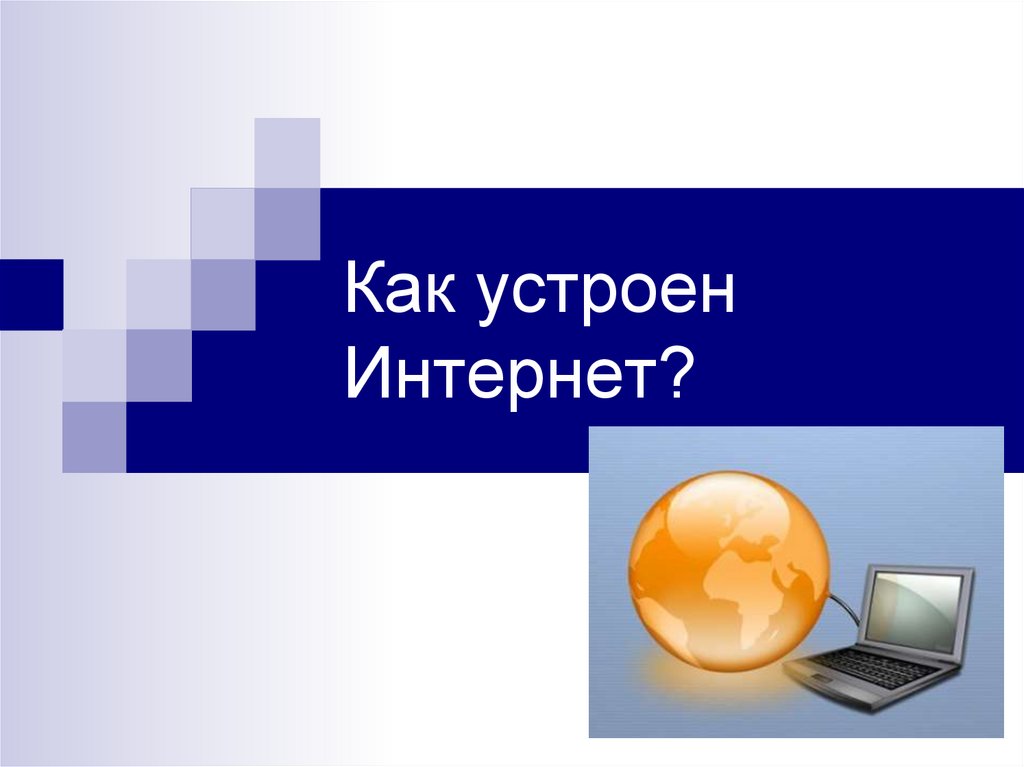 Как устроен Интернет?